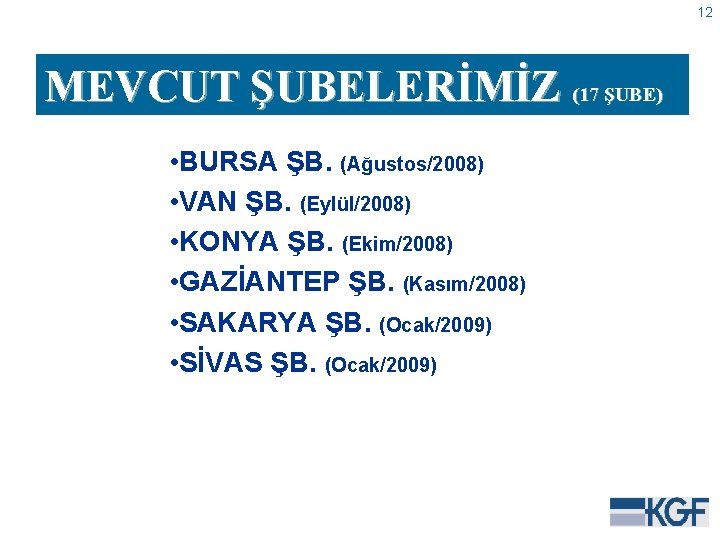 12

MEVCUT ŞUBELERİMİZ (17 ŞUBE)

•BURSA ŞB. (Ağustos/2008)
•VAN ŞB. (Eylül/2008)
•KONYA ŞB. (Ekim/2008)
•GAZİANTEP ŞB. (Kasım/2008)
•SAKARYA ŞB. (Ocak/2009)
•SİVAS ŞB. (Ocak/2009)

KGF